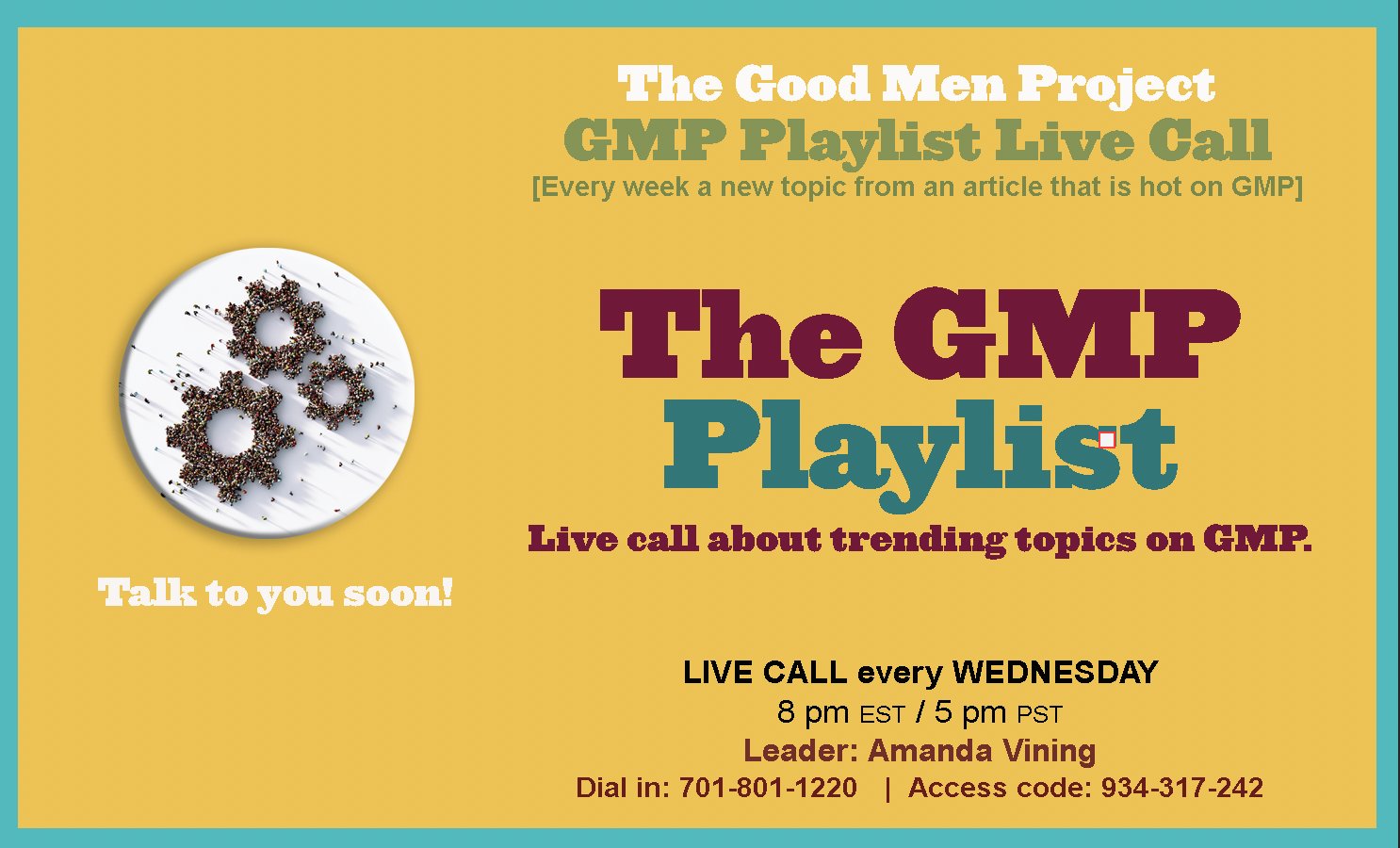 The Good Men Project
GMP Playlist Live Call
[Every week a new topic from an article that is hot on GMP]

The GMP Playlist

Live call about trending topics on GMP.

Talk to you soon!

LIVE CALL every WEDNESDAY
8 pm EST / 5 pm PST
Leader: Amanda Vining
Dial in: 701-801-1220 | Access code: 934-317-242